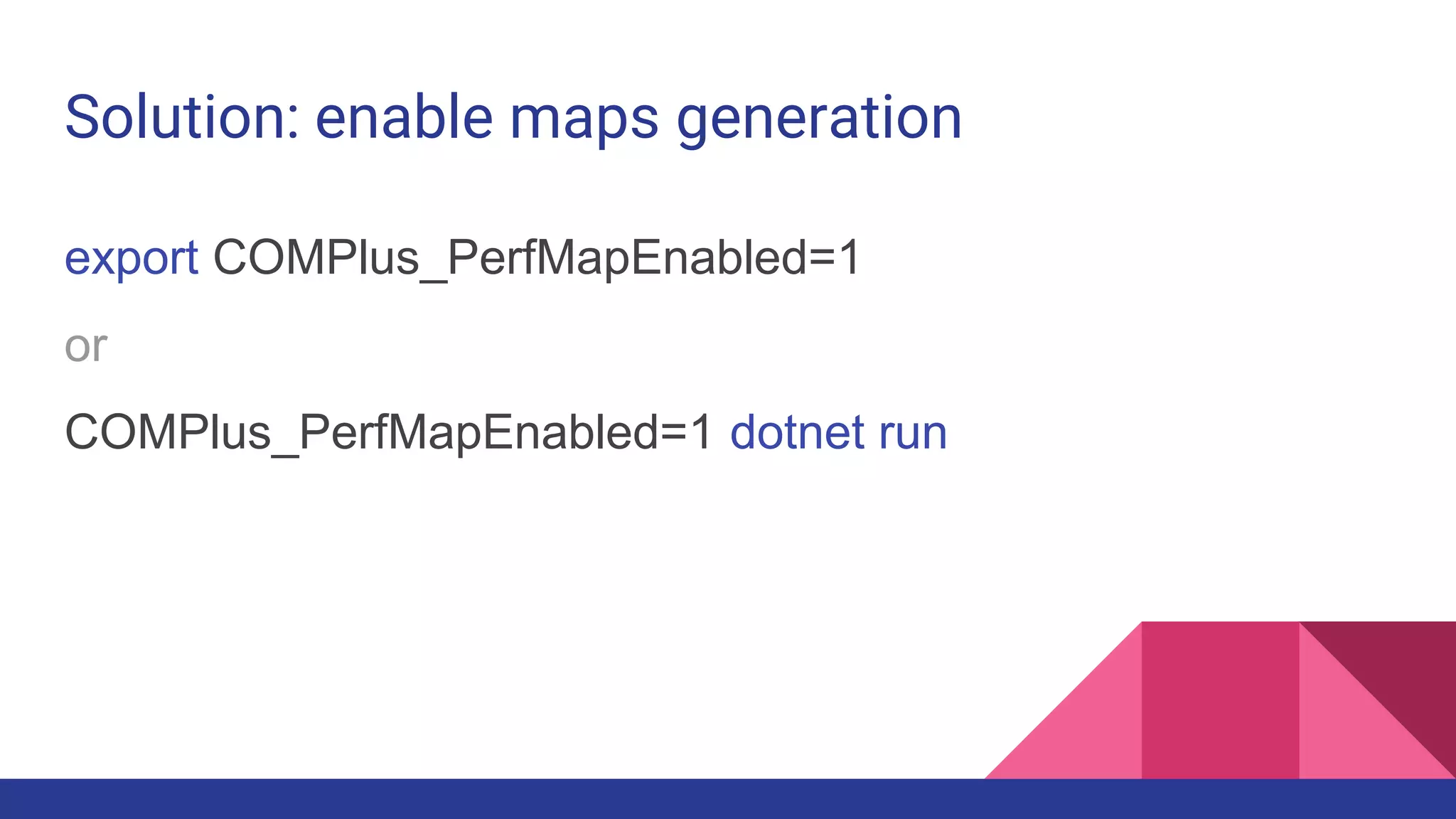 Solution: enable maps generation

export COMPlus_PerfMapEnabled=1

or

COMPlus_PerfMapEnabled=1 dotnet run